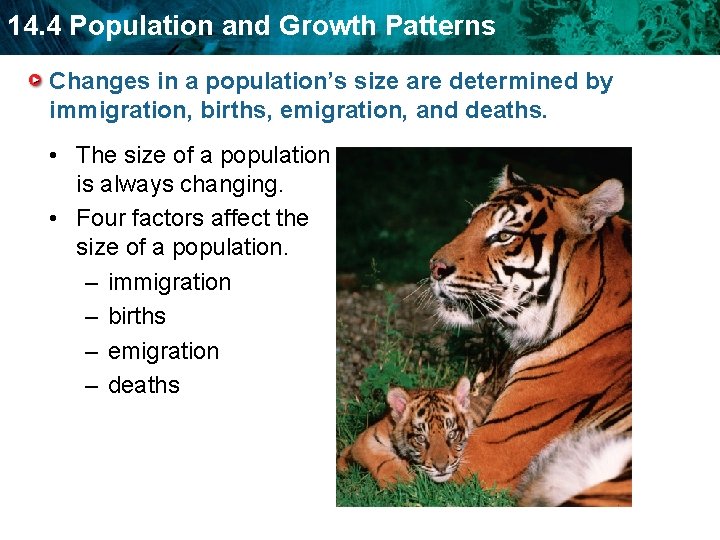 14.4 Population and Growth Patterns

Changes in a population's size are determined by immigration, births, emigration, and deaths.

• The size of a population is always changing.
• Four factors affect the size of a population.
– immigration
– births
– emigration
– deaths